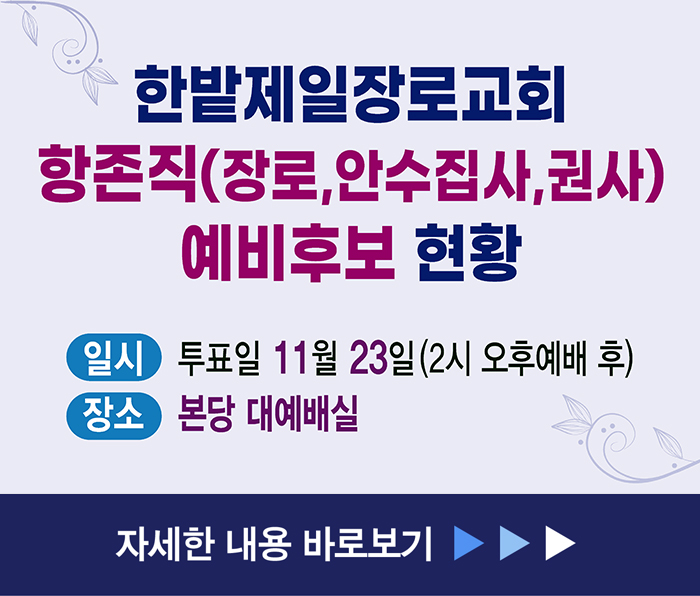 한밭제일장로교회
항존직(장로,안수집사,권사)
예비후보 현황

일시 투표일 11월 23일(2시 오후예배 후)
장소 본당 대예배실

자세한 내용 바로보기 ▶▶▶